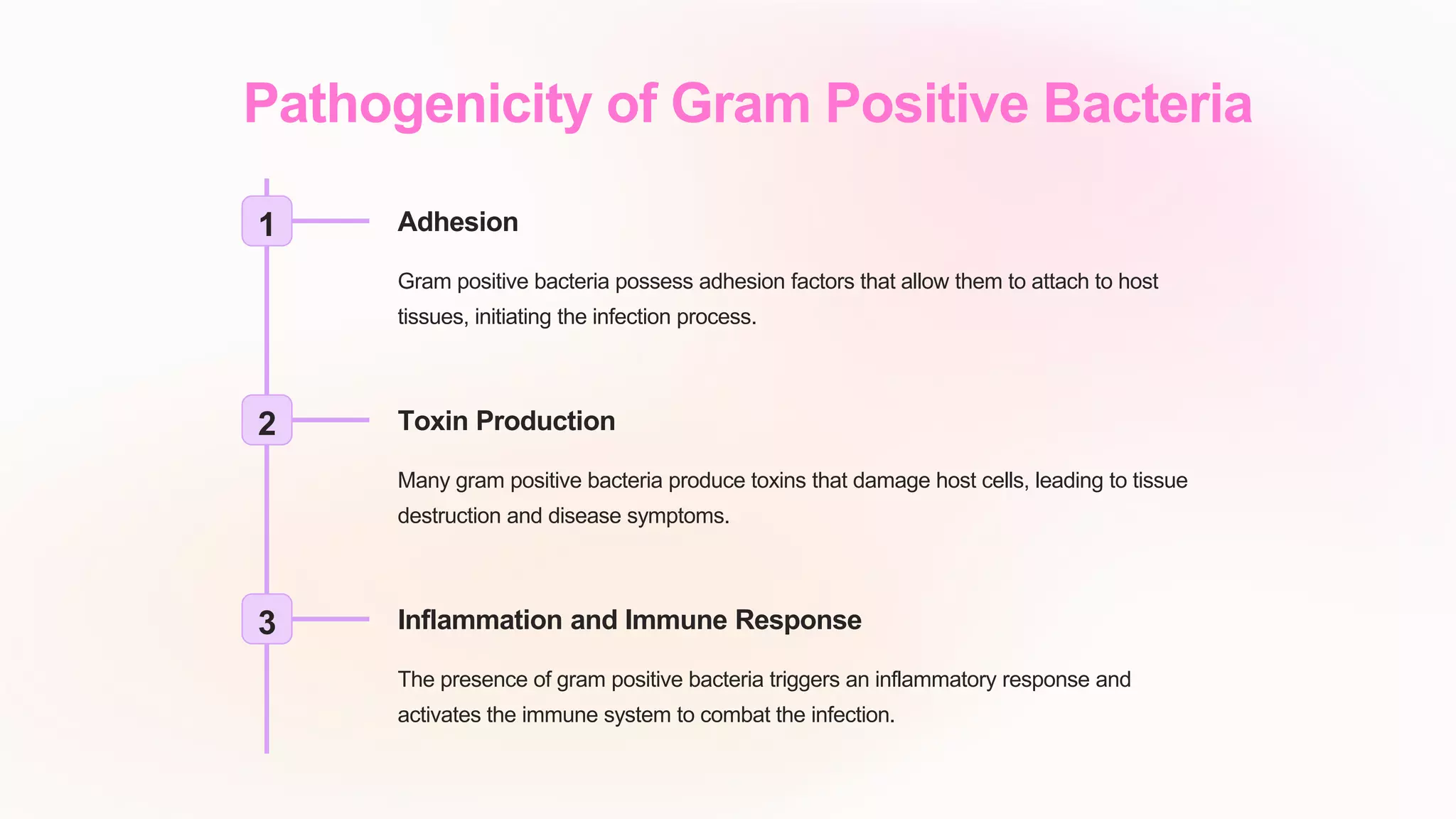 Pathogenicity of Gram Positive Bacteria

1

Adhesion

Gram positive bacteria possess adhesion factors that allow them to attach to host tissues, initiating the infection process.

2

Toxin Production

Many gram positive bacteria produce toxins that damage host cells, leading to tissue destruction and disease symptoms.

3

Inflammation and Immune Response

The presence of gram positive bacteria triggers an inflammatory response and activates the immune system to combat the infection.